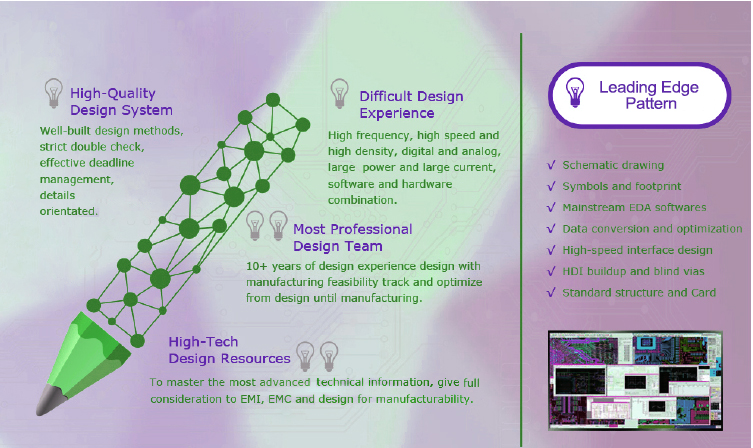 High-Quality Design System

Well-built design methods, strict double check, effective deadline management, details orientated.

Difficult Design Experience

High frequency, high speed and high density, digital and analog, large power and large current, software and hardware combination.

Most Professional Design Team

10+ years of design experience design with manufacturing feasibility track and optimize from design until manufacturing.

High-Tech Design Resources

To master the most advanced technical information, give full consideration to EMI, EMC and design for manufacturability.

Leading Edge Pattern

√ Schematic drawing
√ Symbols and footprint
√ Mainstream EDA softwares
√ Data conversion and optimization
√ High-speed interface design
√ HDI buildup and blind vias
√ Standard structure and Card